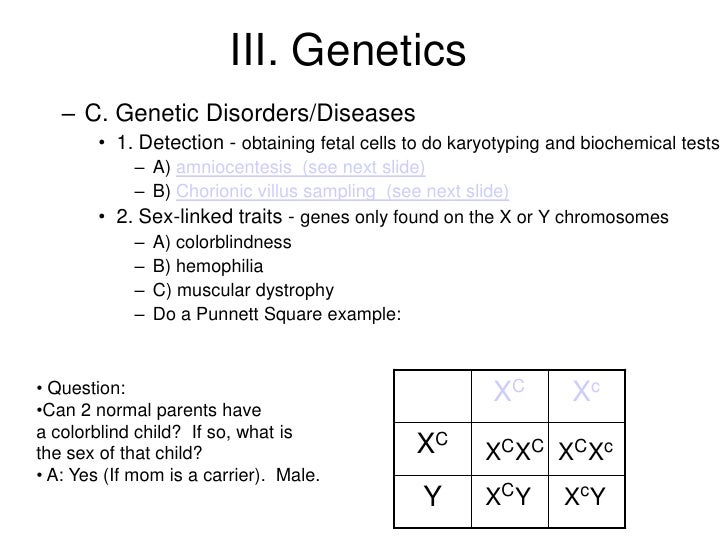 III. Genetics

– C. Genetic Disorders/Diseases

• 1. Detection - obtaining fetal cells to do karyotyping and biochemical tests

– A) amniocentesis (see next slide)

– B) Chorionic villus sampling (see next slide)

• 2. Sex-linked traits - genes only found on the X or Y chromosomes

– A) colorblindness

– B) hemophilia

– C) muscular dystrophy

– Do a Punnett Square example:

• Question:

•Can 2 normal parents have a colorblind child? If so, what is the sex of that child?

• A: Yes (If mom is a carrier). Male.

| | $X^C$ | $X^c$ |
|---|---|---|
| $X^C$ | $X^CX^C$ | $X^CX^c$ |
| Y | $X^CY$ | $X^cY$ |